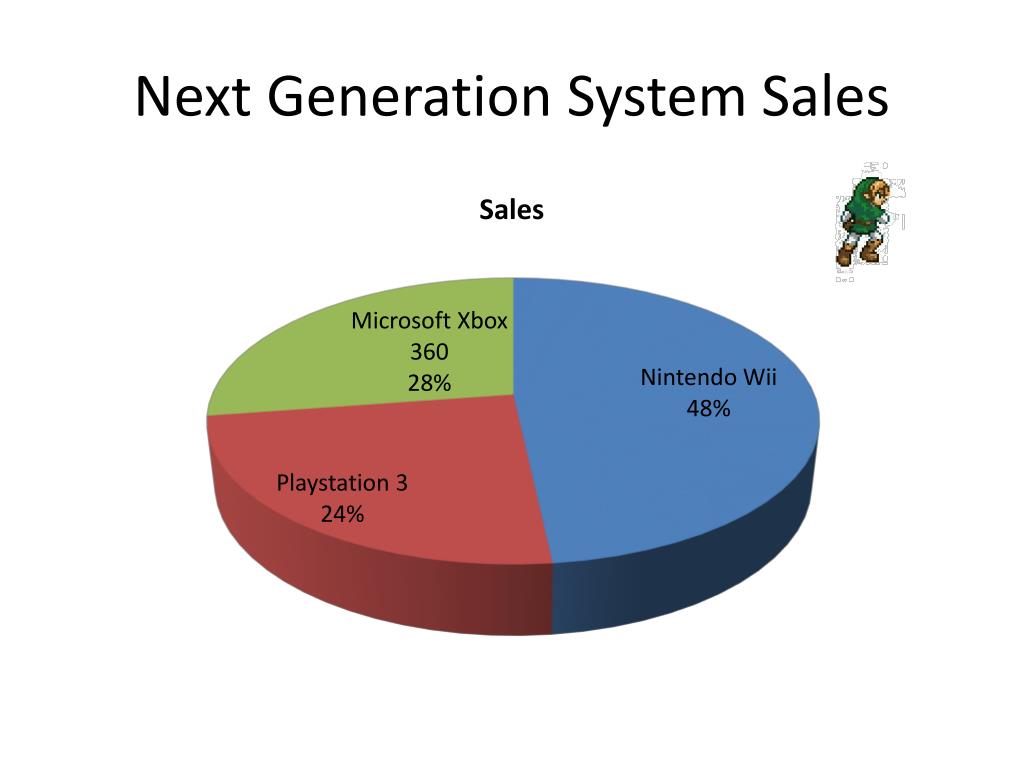 Next Generation System Sales

Sales

Microsoft Xbox 360
28%

Nintendo Wii
48%

Playstation 3
24%